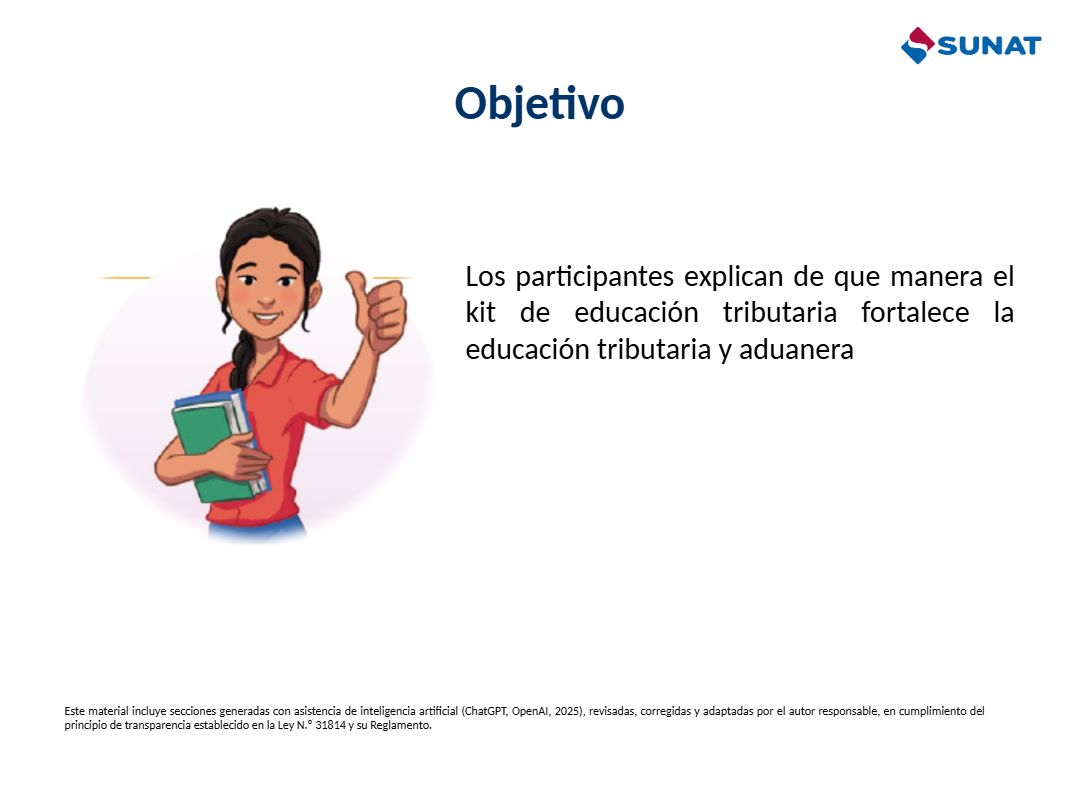 SUNAT

Objetivo

Los participantes explican de que manera el kit de educación tributaria fortalece la educación tributaria y aduanera

Este material incluye secciones generadas con asistencia de inteligencia artificial (ChatGPT, OpenAI, 2025), revisadas, corregidas y adaptadas por el autor responsable, en cumplimiento del principio de transparencia establecido en la Ley N.° 31814 y su Reglamento.